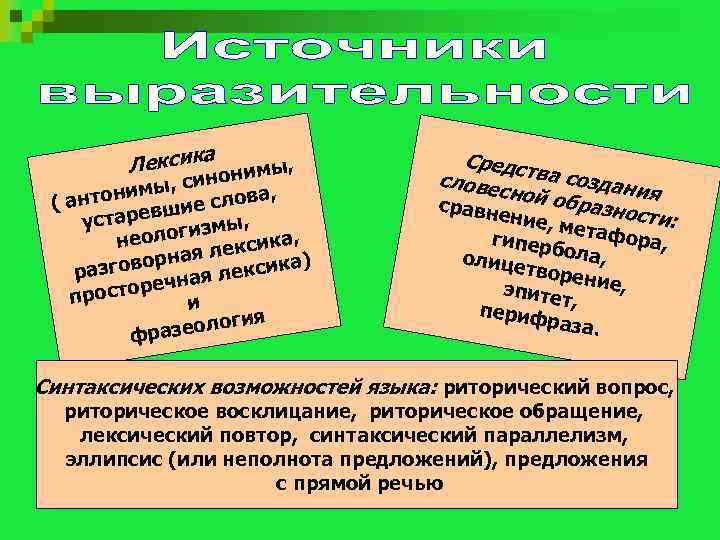 Источники выразительности

Лексика
( антонимы, синонимы, устаревшие слова, неологизмы, разговорная лексика, просторечная лексика) и фразеология

Средства создания словесной образности:
сравнение, метафора, гипербола, олицетворение, эпитет, перифраза.

Синтаксических возможностей языка: риторический вопрос, риторическое восклицание, риторическое обращение, лексический повтор, синтаксический параллелизм, эллипсис (или неполнота предложений), предложения с прямой речью